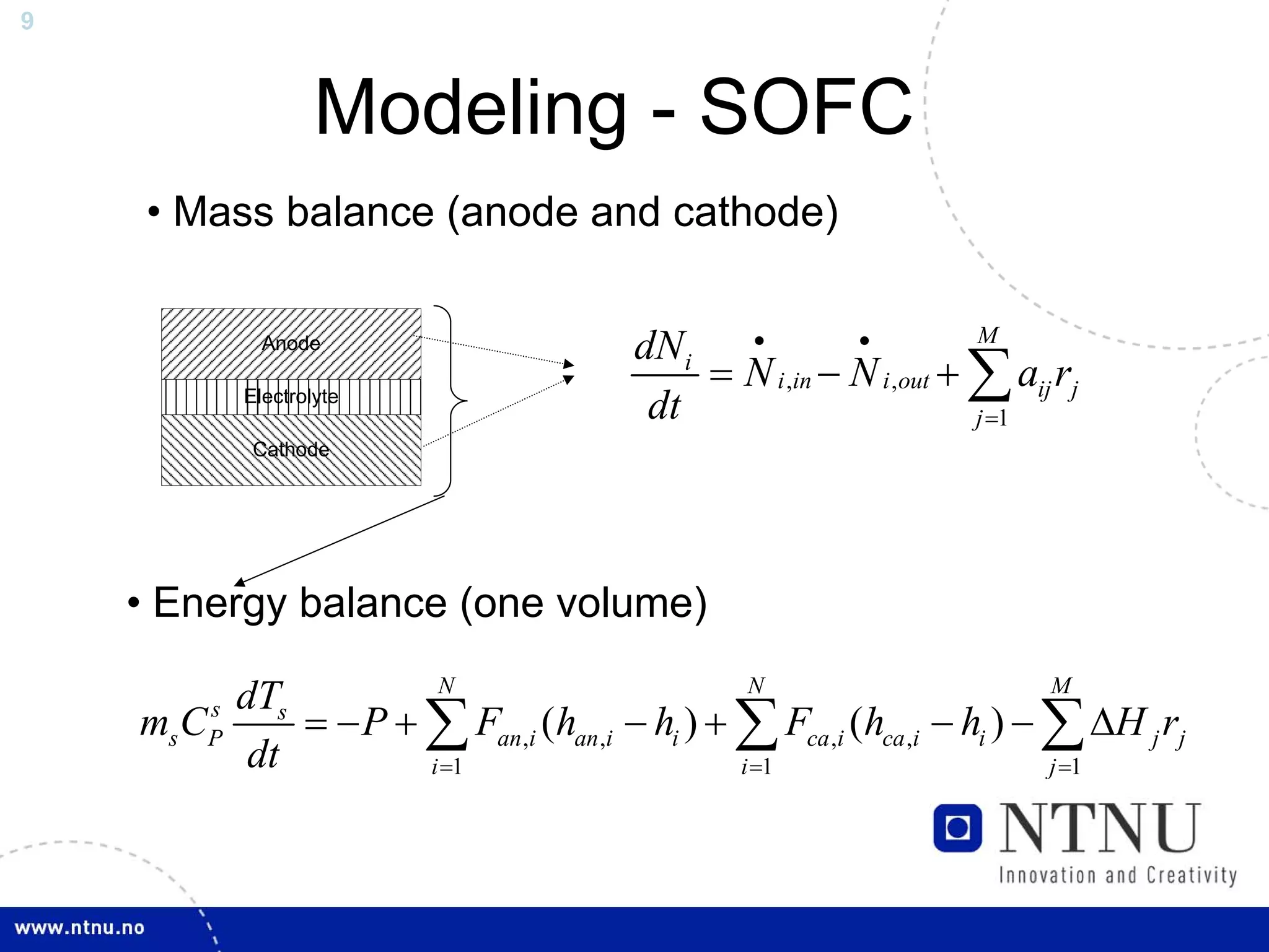 9

Modeling - SOFC

• Mass balance (anode and cathode)

Anode
Electrolyte
Cathode

$\frac{dN_i}{dt} = \dot{N}_{i,in} - \dot{N}_{i,out} + \sum_{j=1}^{M} a_{ij} r_j$

• Energy balance (one volume)

$m_s C_P^s \frac{dT_s}{dt} = -P + \sum_{i=1}^{N} F_{an,i}(h_{an,i} - h_i) + \sum_{i=1}^{N} F_{ca,i}(h_{ca,i} - h_i) - \sum_{j=1}^{M} \Delta H_j r_j$

NTNU
Innovation and Creativity

www.ntnu.no